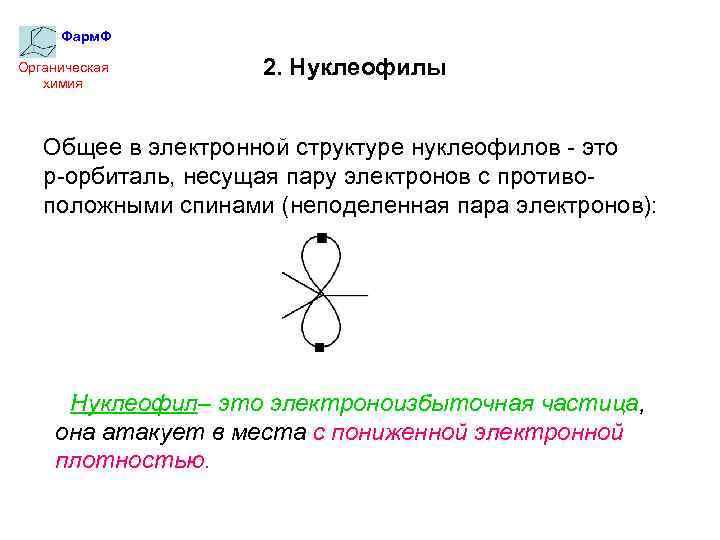 ФармФ

Органическая химия

2. Нуклеофилы

Общее в электронной структуре нуклеофилов - это р-орбиталь, несущая пару электронов с противоположными спинами (неподеленная пара электронов):

Нуклеофил– это электроноизбыточная частица, она атакует в места с пониженной электронной плотностью.